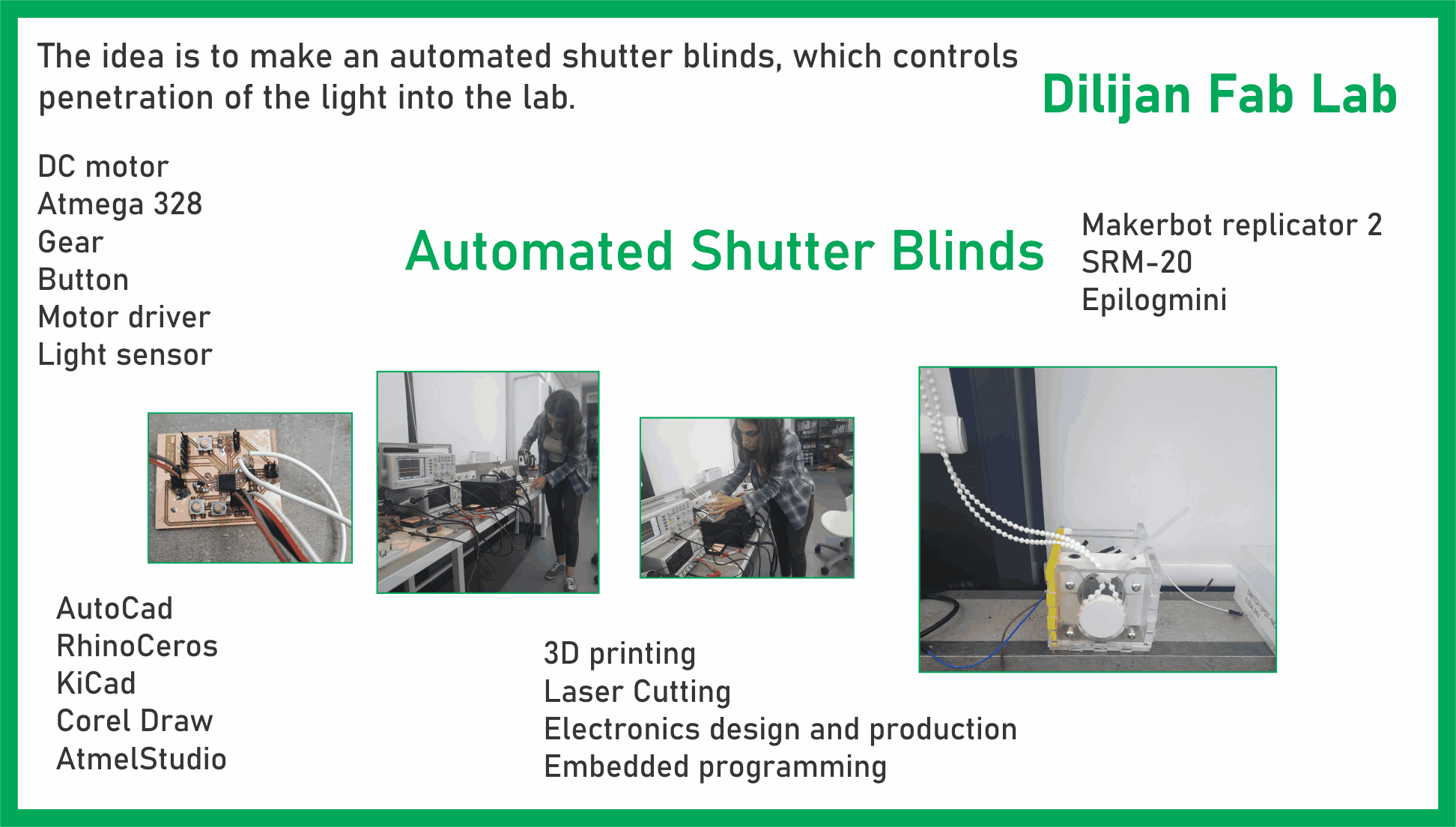 The idea is to make an automated shutter blinds, which controls penetration of the light into the lab.

Dilijan Fab Lab

DC motor
Atmega 328
Gear
Button
Motor driver
Light sensor

Automated Shutter Blinds

Makerbot replicator 2
SRM-20
Epilogmini

AutoCad
RhinoCeros
KiCad
Corel Draw
AtmelStudio

3D printing
Laser Cutting
Electronics design and production
Embedded programming